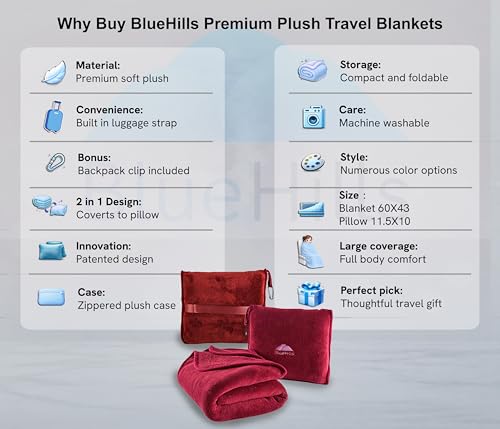 Why Buy BlueHills Premium Plush Travel Blankets

Material:
Premium soft plush

Convenience:
Built in luggage strap

Bonus:
Backpack clip included

2 in 1 Design:
Coverts to pillow

Innovation:
Patented design

Case:
Zippered plush case

Storage:
Compact and foldable

Care:
Machine washable

Style:
Numerous color options

Size :
Blanket 60X43
Pillow 11.5X10

Large coverage:
Full body comfort

Perfect pick:
Thoughtful travel gift

BlueHills

BlueHills